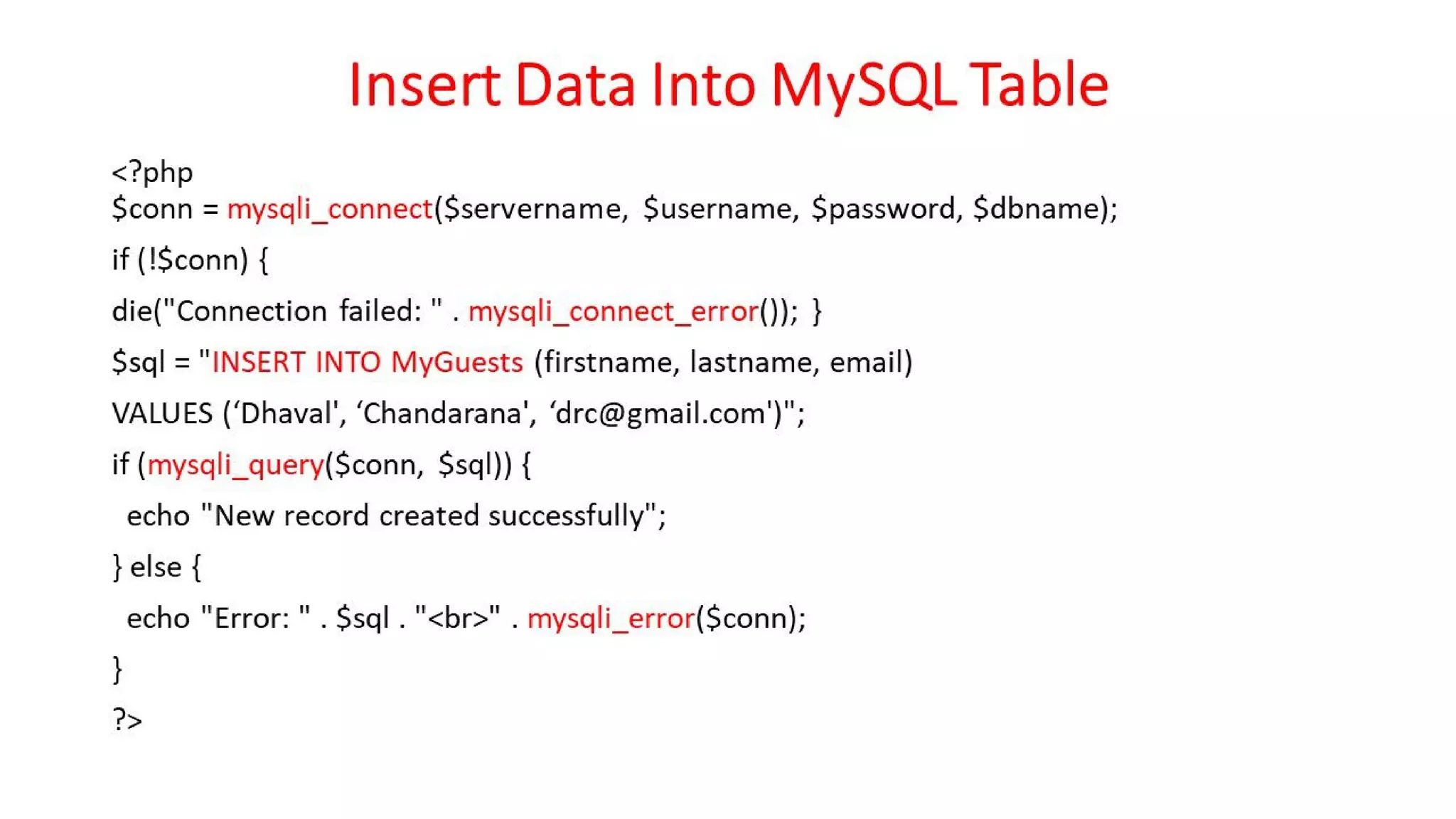 Insert Data Into MySQL Table

<?php
$conn = mysqli_connect($servername, $username, $password, $dbname);

if (!$conn) {

die("Connection failed: " . mysqli_connect_error()); }

$sql = "INSERT INTO MyGuests (firstname, lastname, email)

VALUES (‘Dhaval', ‘Chandarana', ‘drc@gmail.com')";

if (mysqli_query($conn, $sql)) {

echo "New record created successfully";

} else {

echo "Error: " . $sql . "<br>" . mysqli_error($conn);

}

?>